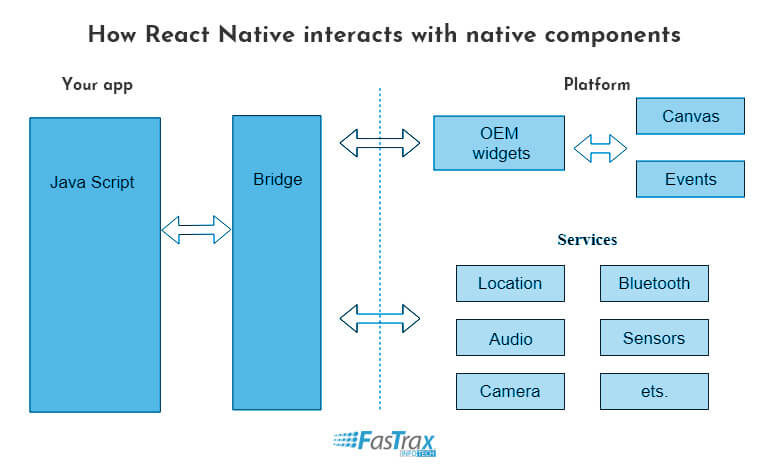 How React Native interacts with native components

Your app

Java Script

Bridge

Platform

OEM widgets

Canvas

Events

Services

Location

Bluetooth

Audio

Sensors

Camera

ets.

FasTrax INFOTECH